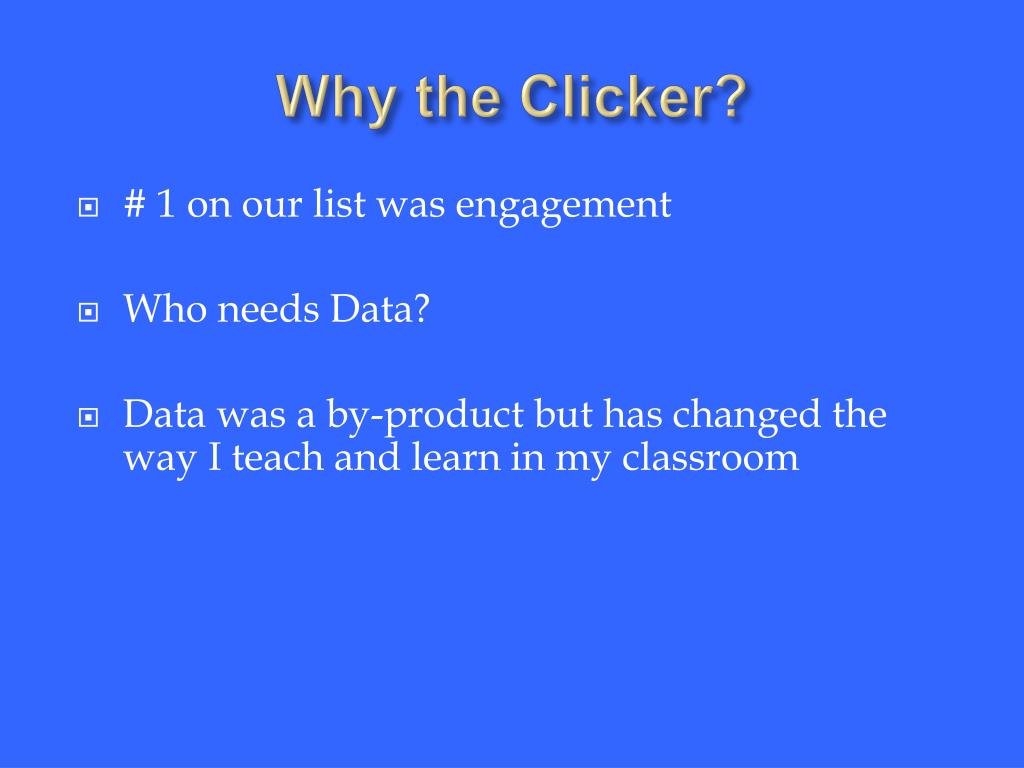 Why the Clicker?

# 1 on our list was engagement

Who needs Data?

Data was a by-product but has changed the way I teach and learn in my classroom